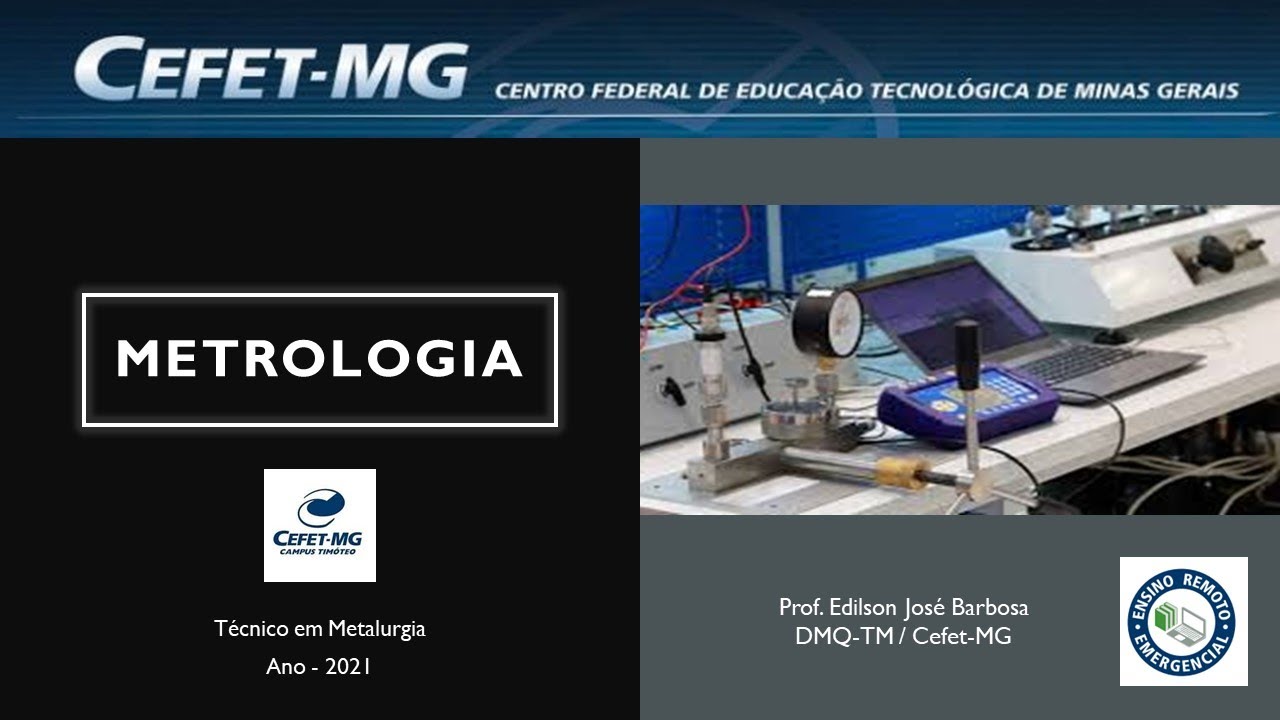 CEFET-MG CENTRO FEDERAL DE EDUCAÇÃO TECNOLÓGICA DE MINAS GERAIS

METROLOGIA

CEFET-MG
CAMPUS TIMÓTEO

Técnico em Metalurgia

Ano - 2021

Prof. Edilson José Barbosa
DMQ-TM / Cefet-MG

ENSINO REMOTO EMERGENCIAL